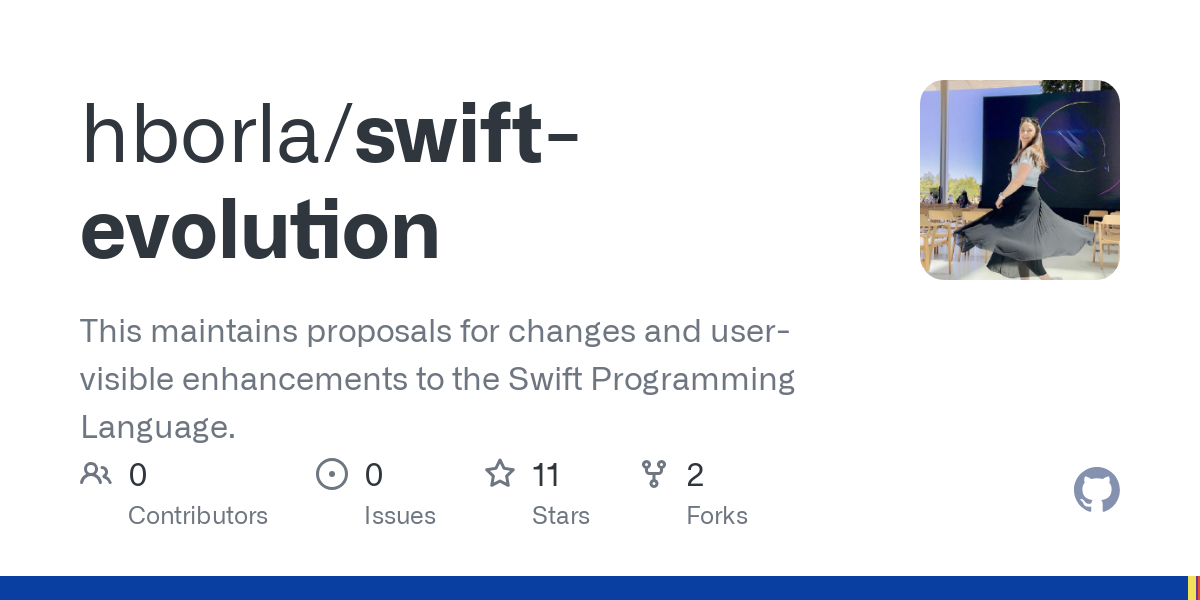 hborla/swift-evolution

This maintains proposals for changes and user-visible enhancements to the Swift Programming Language.

0 Contributors

0 Issues

11 Stars

2 Forks